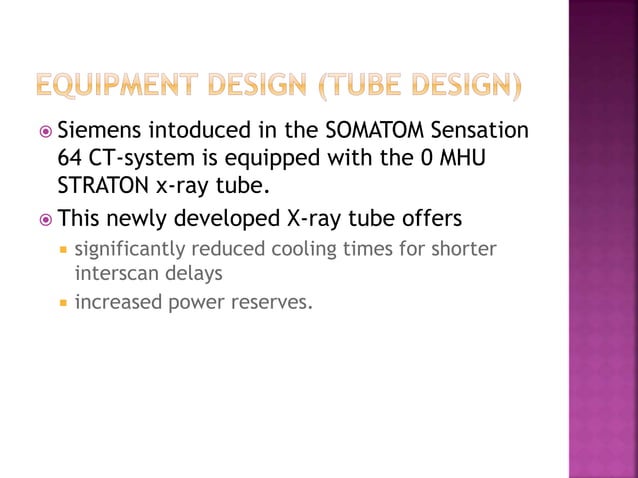 EQUIPMENT DESIGN (TUBE DESIGN)

Siemens intoduced in the SOMATOM Sensation 64 CT-system is equipped with the 0 MHU STRATON x-ray tube.

This newly developed X-ray tube offers

significantly reduced cooling times for shorter interscan delays

increased power reserves.